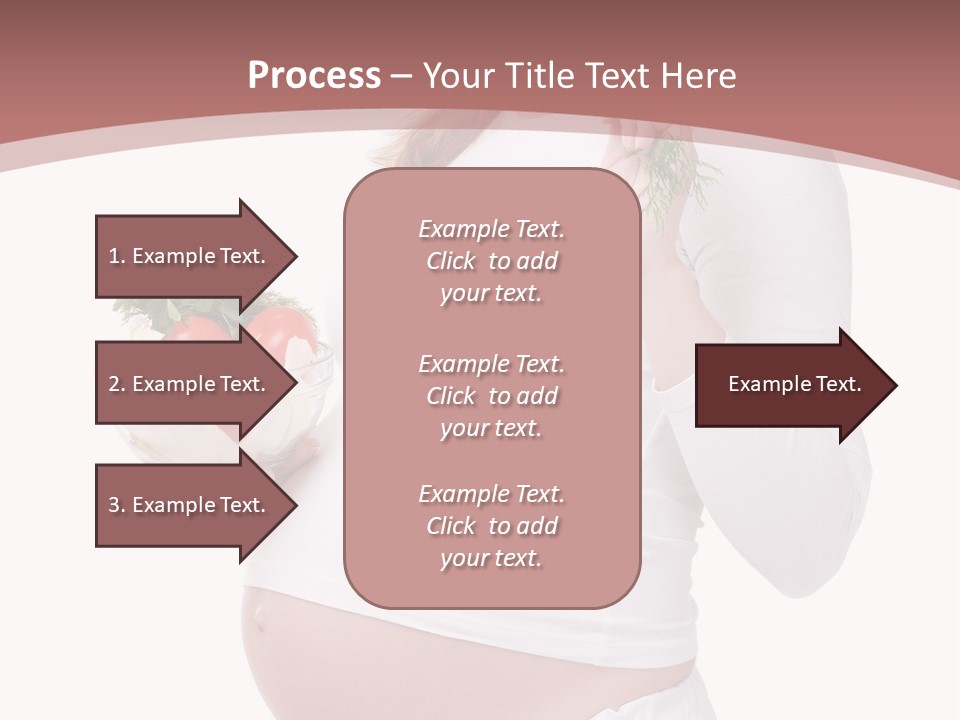 Process – Your Title Text Here

1. Example Text.

2. Example Text.

3. Example Text.

Example Text. Click to add your text.

Example Text. Click to add your text.

Example Text. Click to add your text.

Example Text.